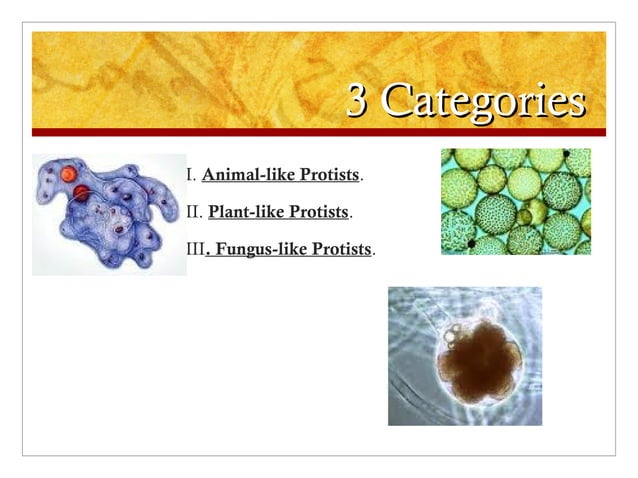 3 Categories

I. Animal-like Protists.

II. Plant-like Protists.

III. Fungus-like Protists.